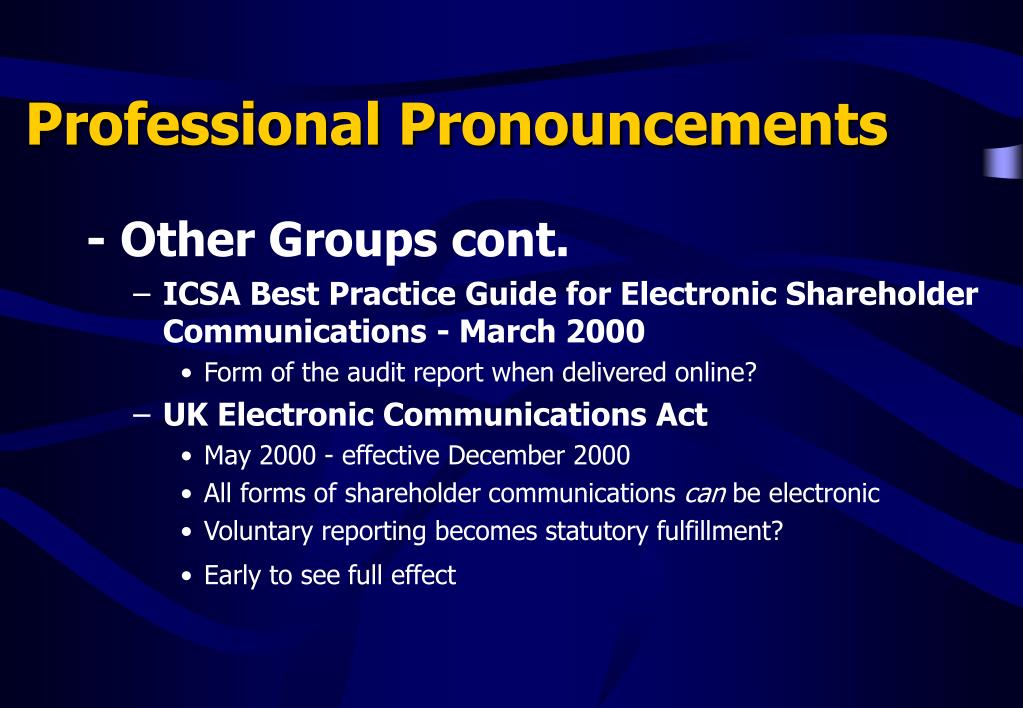 Professional Pronouncements

- Other Groups cont.

– ICSA Best Practice Guide for Electronic Shareholder Communications - March 2000

• Form of the audit report when delivered online?

– UK Electronic Communications Act

• May 2000 - effective December 2000

• All forms of shareholder communications can be electronic

• Voluntary reporting becomes statutory fulfillment?

• Early to see full effect